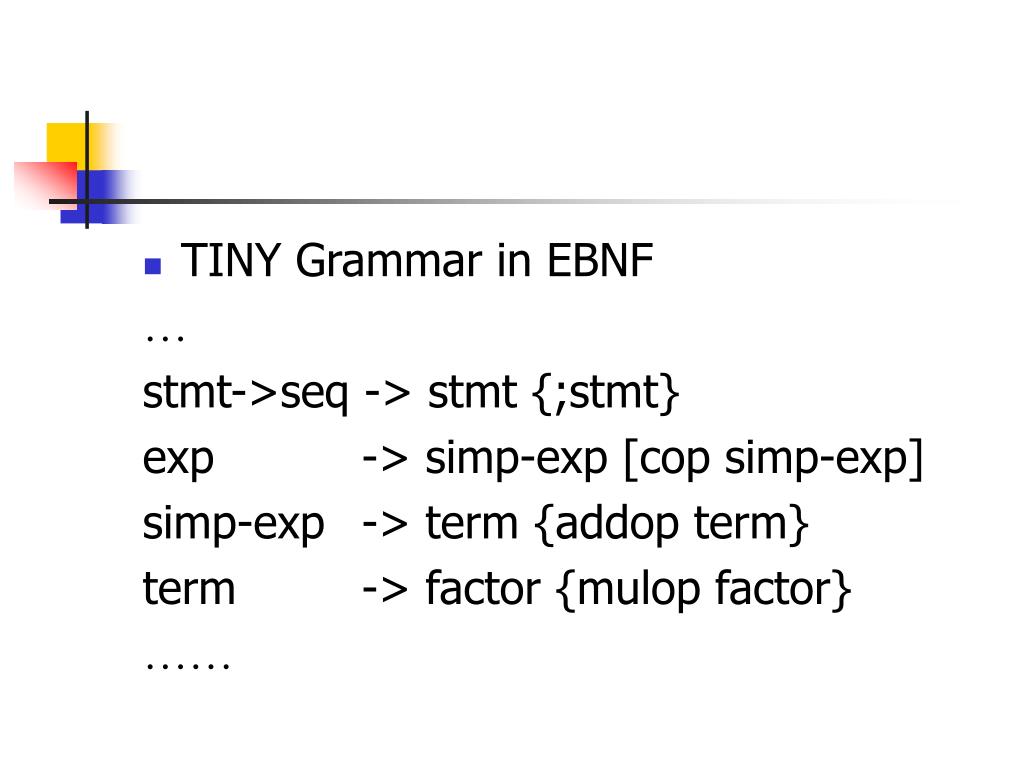 TINY Grammar in EBNF

…

stmt->seq -> stmt {;stmt}

exp -> simp-exp [cop simp-exp]

simp-exp -> term {addop term}

term -> factor {mulop factor}

……